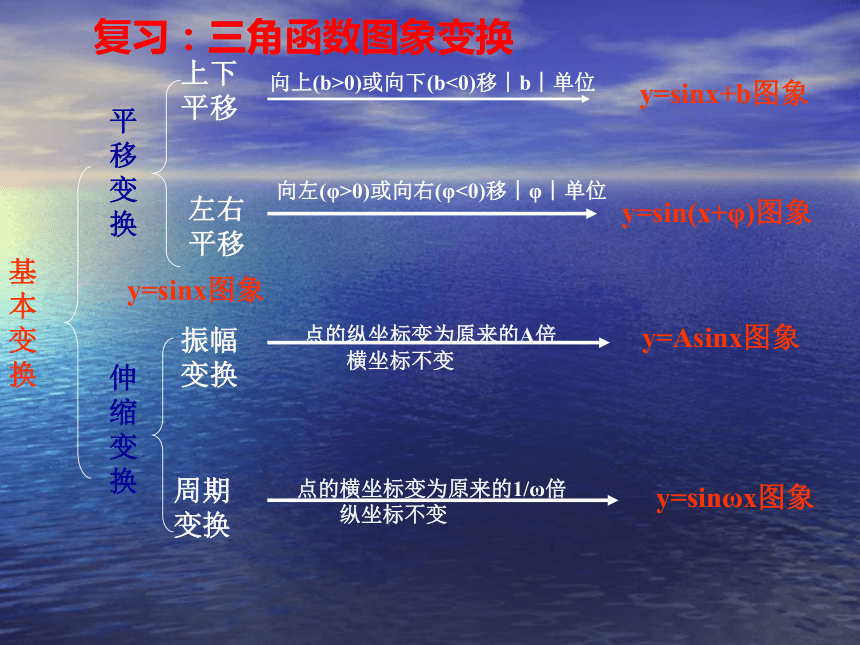 复习：三角函数图象变换

基本变换

y=sinx图象

平移变换

上下平移

向上(b>0)或向下(b<0)移｜b｜单位

y=sinx+b图象

左右平移

向左(φ>0)或向右(φ<0)移｜φ｜单位

y=sin(x+φ)图象

伸缩变换

振幅变换

点的纵坐标变为原来的A倍
横坐标不变

y=Asinx图象

周期变换

点的横坐标变为原来的1/ω倍
纵坐标不变

y=sinωx图象